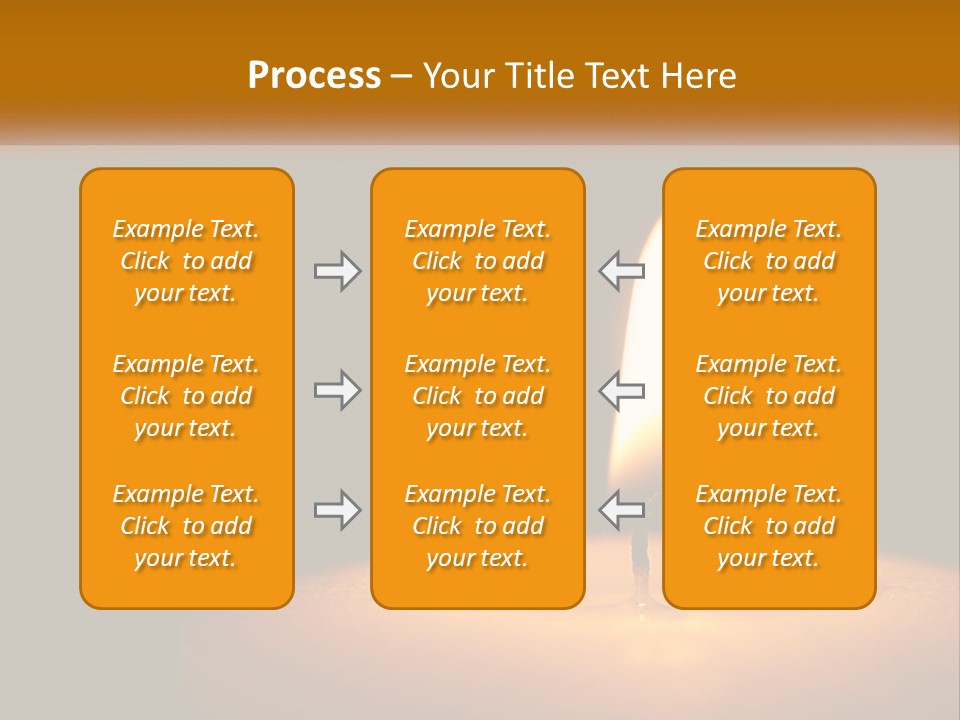 Process – Your Title Text Here

Example Text. Click to add your text.

Example Text. Click to add your text.

Example Text. Click to add your text.

Example Text. Click to add your text.

Example Text. Click to add your text.

Example Text. Click to add your text.

Example Text. Click to add your text.

Example Text. Click to add your text.

Example Text. Click to add your text.